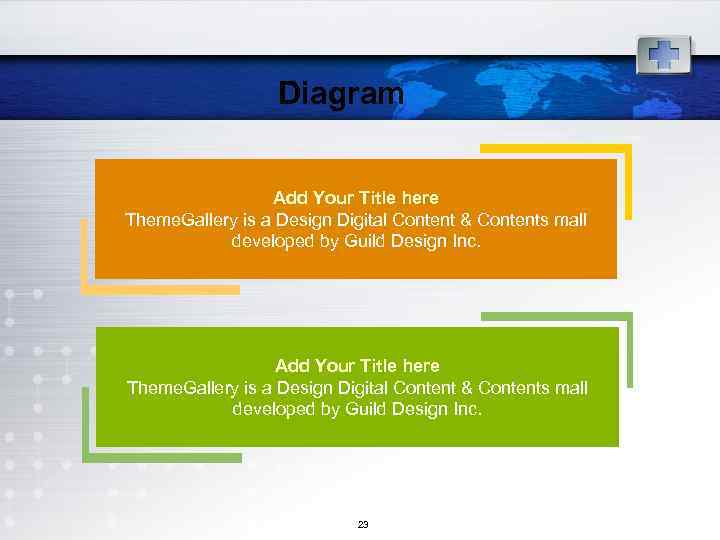 Diagram

Add Your Title here
ThemeGallery is a Design Digital Content & Contents mall developed by Guild Design Inc.

Add Your Title here
ThemeGallery is a Design Digital Content & Contents mall developed by Guild Design Inc.

23